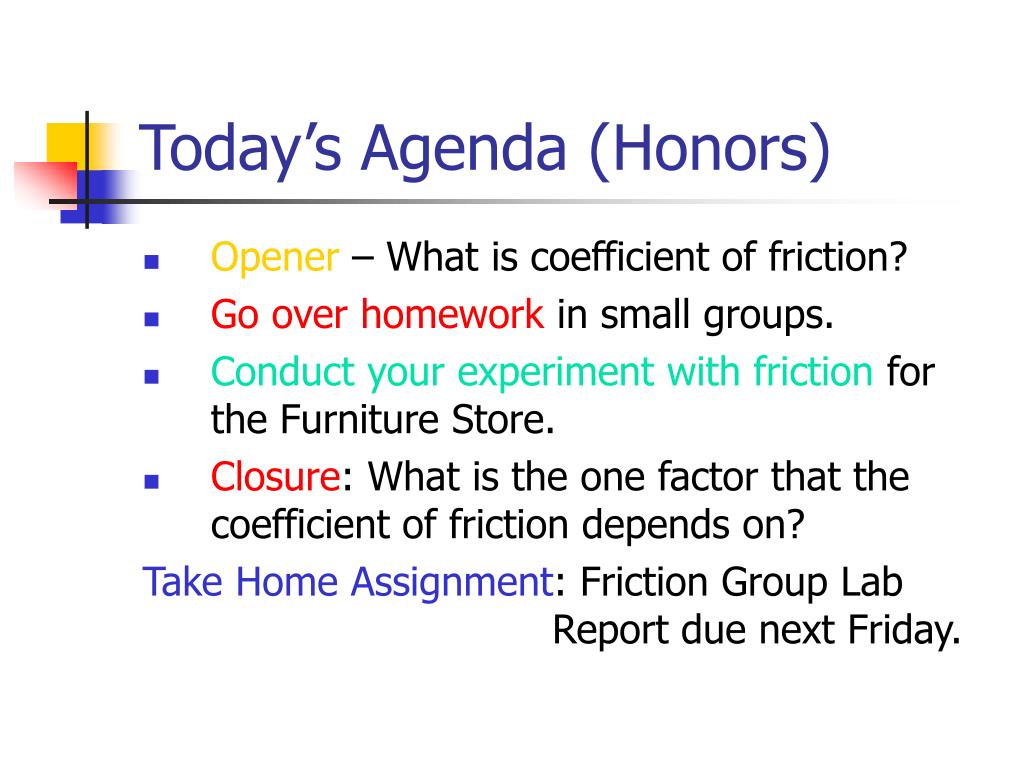 Today’s Agenda (Honors)

- Opener – What is coefficient of friction?
- Go over homework in small groups.
- Conduct your experiment with friction for the Furniture Store.
- Closure: What is the one factor that the coefficient of friction depends on?

Take Home Assignment: Friction Group Lab Report due next Friday.